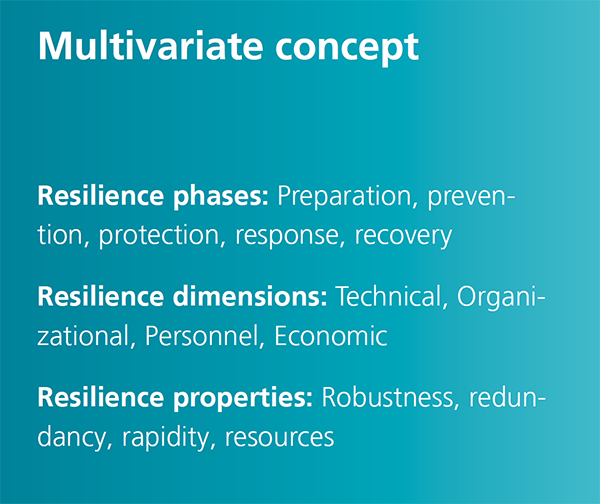 Multivariate concept

Resilience phases: Preparation, prevention, protection, response, recovery

Resilience dimensions: Technical, Organizational, Personnel, Economic

Resilience properties: Robustness, redundancy, rapidity, resources